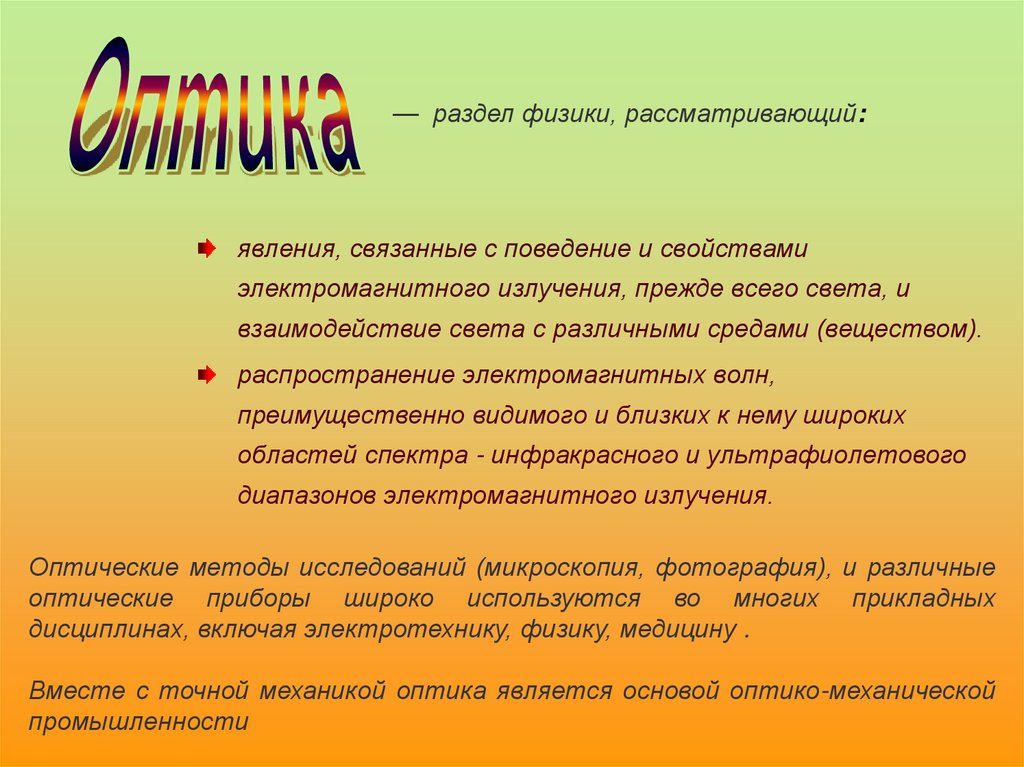 Оптика — раздел физики, рассматривающий:

явления, связанные с поведение и свойствами электромагнитного излучения, прежде всего света, и взаимодействие света с различными средами (веществом).

распространение электромагнитных волн, преимущественно видимого и близких к нему широких областей спектра - инфракрасного и ультрафиолетового диапазонов электромагнитного излучения.

Оптические методы исследований (микроскопия, фотография), и различные оптические приборы широко используются во многих прикладных дисциплинах, включая электротехнику, физику, медицину .

Вместе с точной механикой оптика является основой оптико-механической промышленности